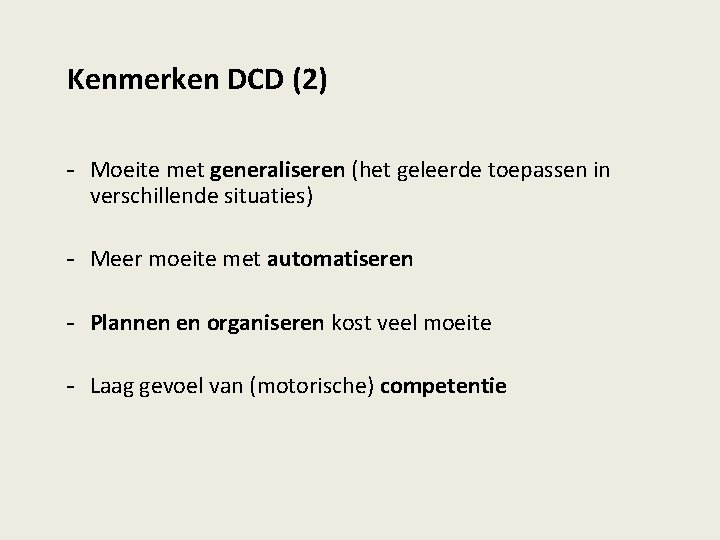 Kenmerken DCD (2)

- Moeite met generaliseren (het geleerde toepassen in verschillende situaties)

- Meer moeite met automatiseren

- Plannen en organiseren kost veel moeite

- Laag gevoel van (motorische) competentie